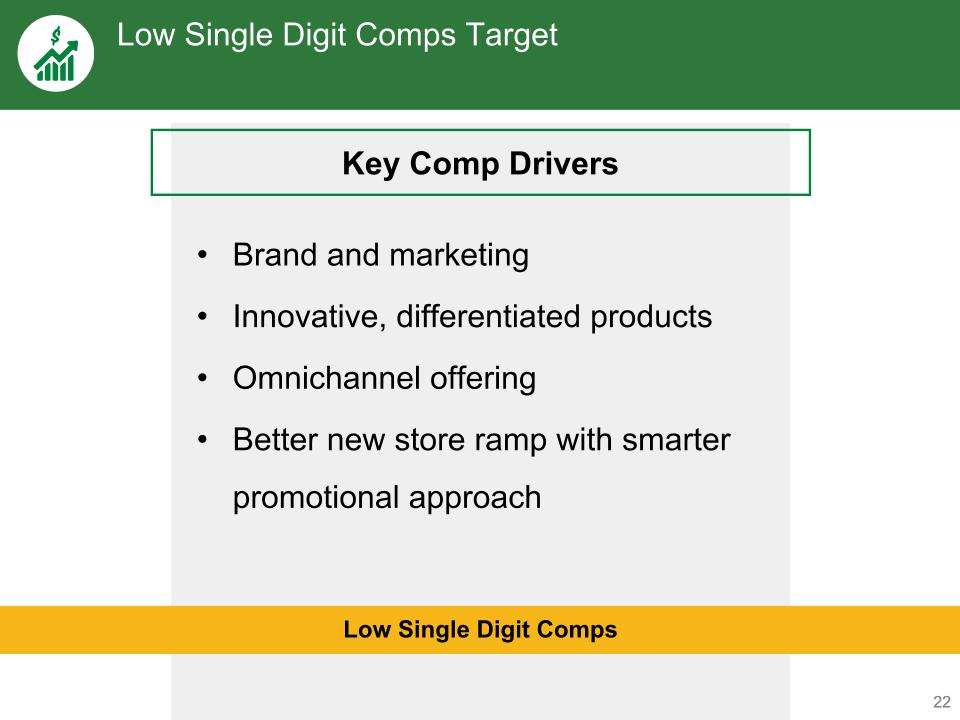 Low Single Digit Comps Target

Key Comp Drivers

• Brand and marketing
• Innovative, differentiated products
• Omnichannel offering
• Better new store ramp with smarter promotional approach

Low Single Digit Comps

22